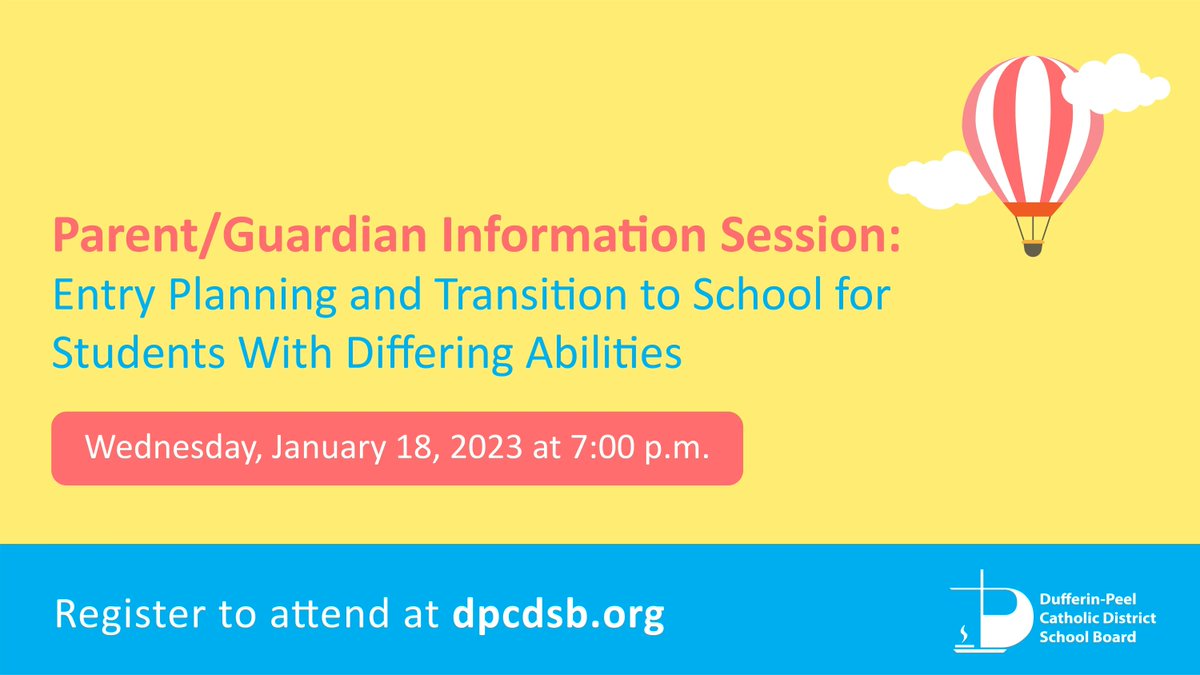 Parent/Guardian Information Session:
Entry Planning and Transition to School for Students With Differing Abilities

Wednesday, January 18, 2023 at 7:00 p.m.

Register to attend at dpcdsb.org

Dufferin-Peel Catholic District School Board